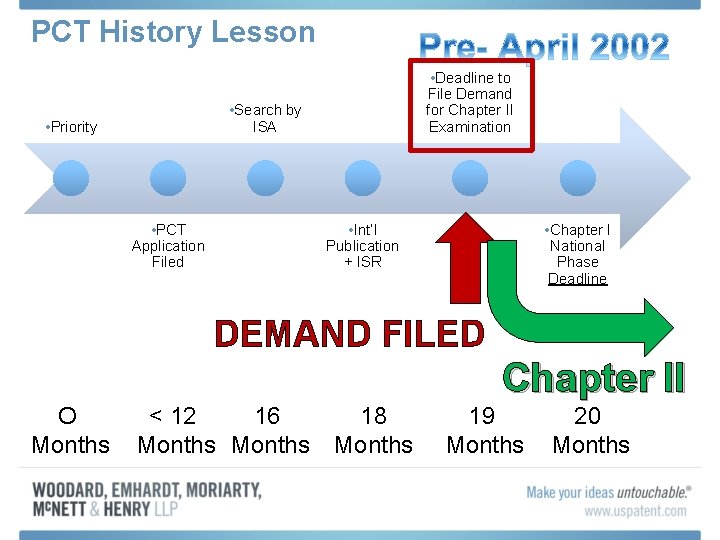 PCT History Lesson

Pre- April 2002

•Priority

•Search by ISA

•Deadline to File Demand for Chapter II Examination

•PCT Application Filed

•Int'l Publication + ISR

•Chapter I National Phase Deadline

DEMAND FILED

Chapter II

O Months

< 12 Months

16 Months

18 Months

19 Months

20 Months

WOODARD, EMHARDT, MORIARTY, McNETT & HENRY LLP

Make your ideas untouchable.®
www.uspatent.com